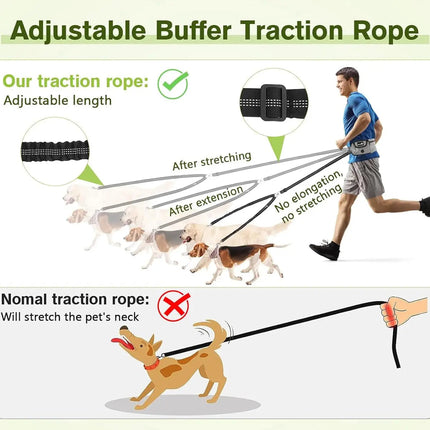 Adjustable Buffer Traction Rope

Our traction rope:
Adjustable length

After stretching

After extension

No elongation, no stretching

Nomal traction rope:
Will stretch the pet's neck